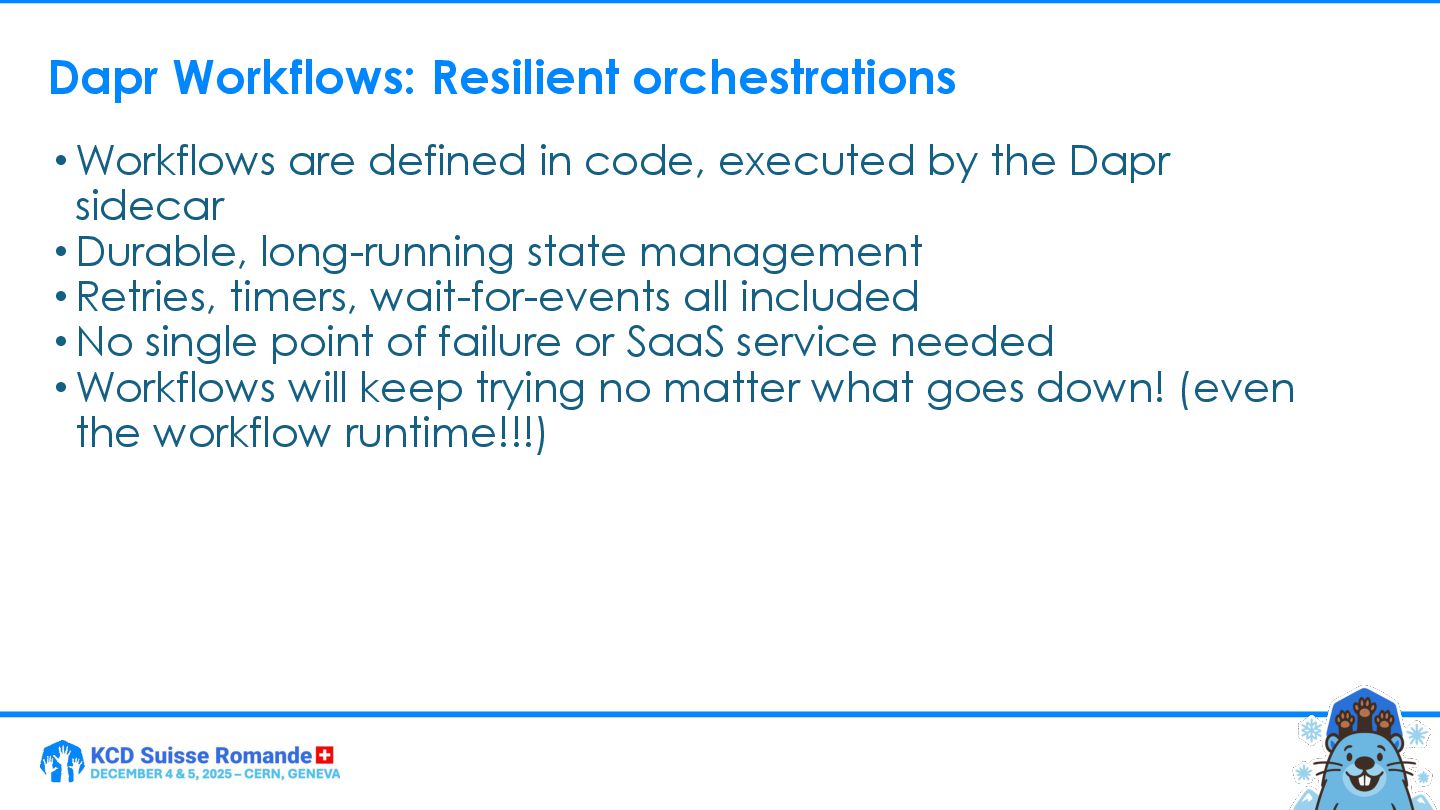 Dapr Workflows: Resilient orchestrations

• Workflows are defined in code, executed by the Dapr sidecar
• Durable, long-running state management
• Retries, timers, wait-for-events all included
• No single point of failure or SaaS service needed
• Workflows will keep trying no matter what goes down! (even the workflow runtime!!!)

KCD Suisse Romande
DECEMBER 4 & 5, 2025 – CERN, GENEVA